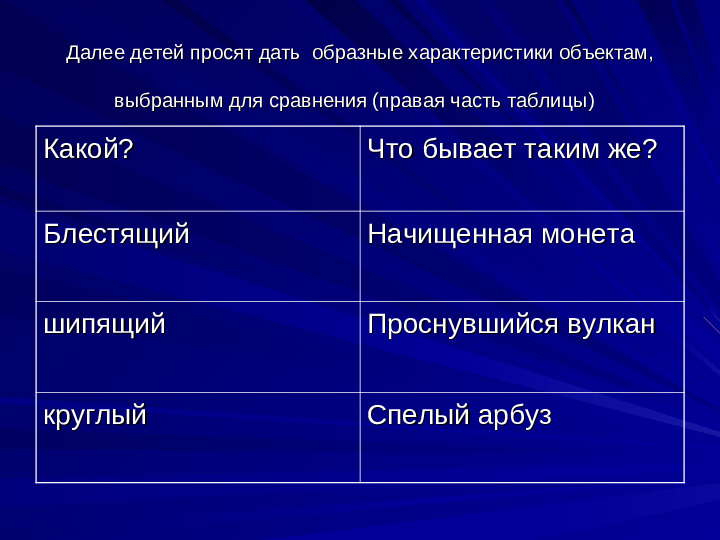 Далее детей просят дать образные характеристики объектам, выбранным для сравнения (правая часть таблицы)

| Какой? | Что бывает таким же? |
|---|---|
| Блестящий | Начищенная монета |
| шипящий | Проснувшийся вулкан |
| круглый | Спелый арбуз |